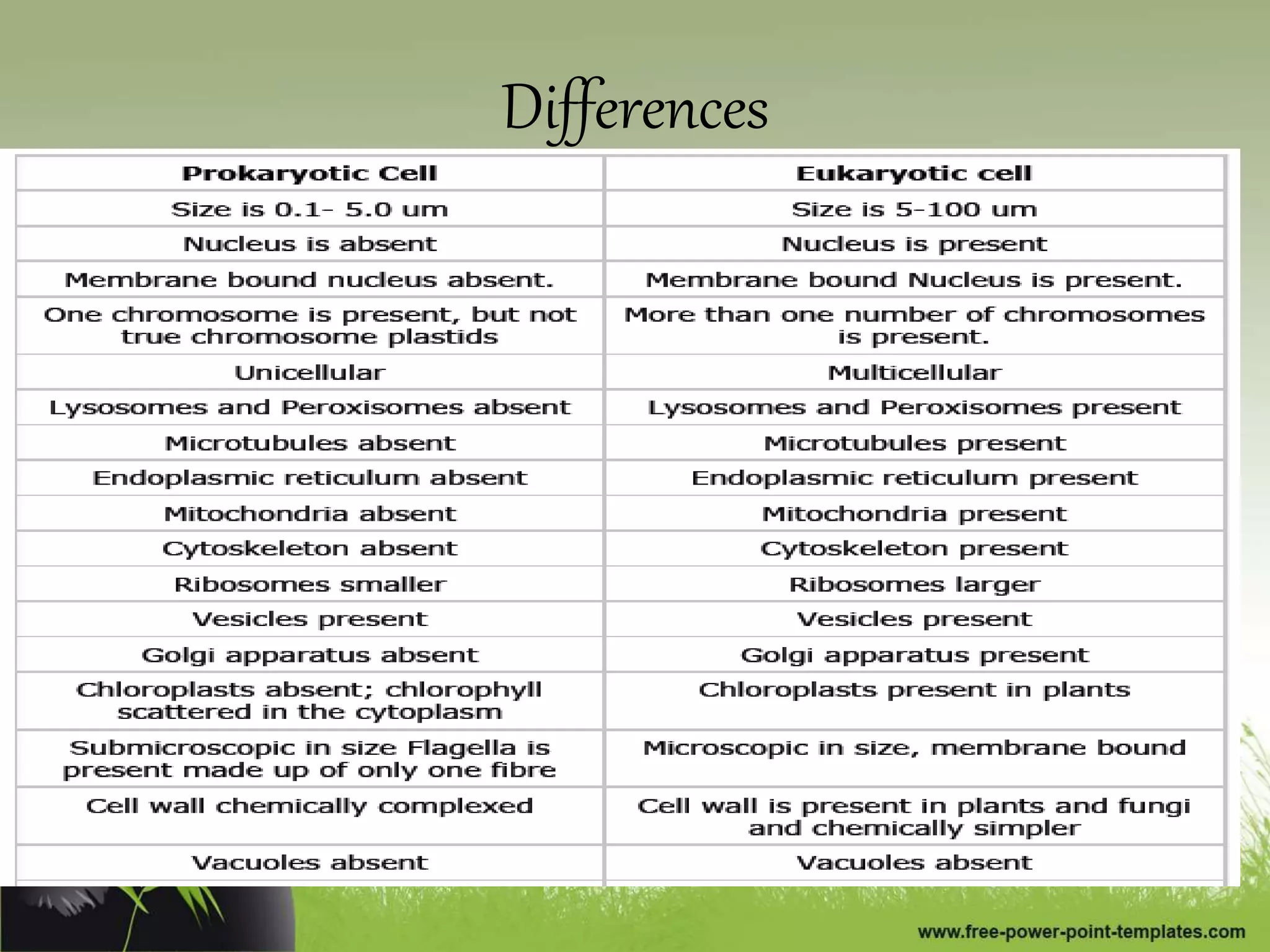 Differences

| Prokaryotic Cell | Eukaryotic cell |
|---|---|
| Size is 0.1- 5.0 um | Size is 5-100 um |
| Nucleus is absent | Nucleus is present |
| Membrane bound nucleus absent. | Membrane bound Nucleus is present. |
| One chromosome is present, but not true chromosome plastids | More than one number of chromosomes is present. |
| Unicellular | Multicellular |
| Lysosomes and Peroxisomes absent | Lysosomes and Peroxisomes present |
| Microtubules absent | Microtubules present |
| Endoplasmic reticulum absent | Endoplasmic reticulum present |
| Mitochondria absent | Mitochondria present |
| Cytoskeleton absent | Cytoskeleton present |
| Ribosomes smaller | Ribosomes larger |
| Vesicles present | Vesicles present |
| Golgi apparatus absent | Golgi apparatus present |
| Chloroplasts absent; chlorophyll scattered in the cytoplasm | Chloroplasts present in plants |
| Submicroscopic in size Flagella is present made up of only one fibre | Microscopic in size, membrane bound |
| Cell wall chemically complexed | Cell wall is present in plants and fungi and chemically simpler |
| Vacuoles absent | Vacuoles absent |

www.free-power-point-templates.com